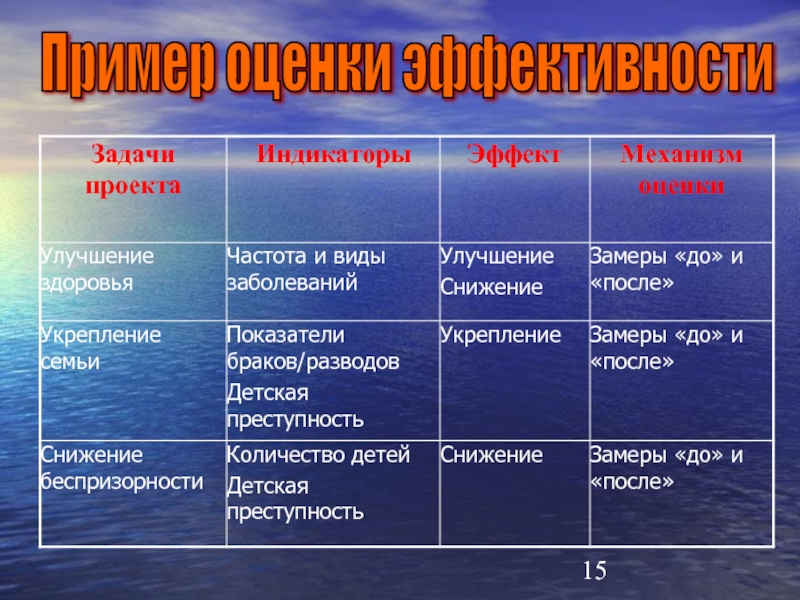 Пример оценки эффективности

| Задачи проекта | Индикаторы | Эффект | Механизм оценки |
|---|---|---|---|
| Улучшение здоровья | Частота и виды заболеваний | Улучшение Снижение | Замеры «до» и «после» |
| Укрепление семьи | Показатели браков/разводов Детская преступность | Укрепление | Замеры «до» и «после» |
| Снижение беспризорности | Количество детей Детская преступность | Снижение | Замеры «до» и «после» |

15